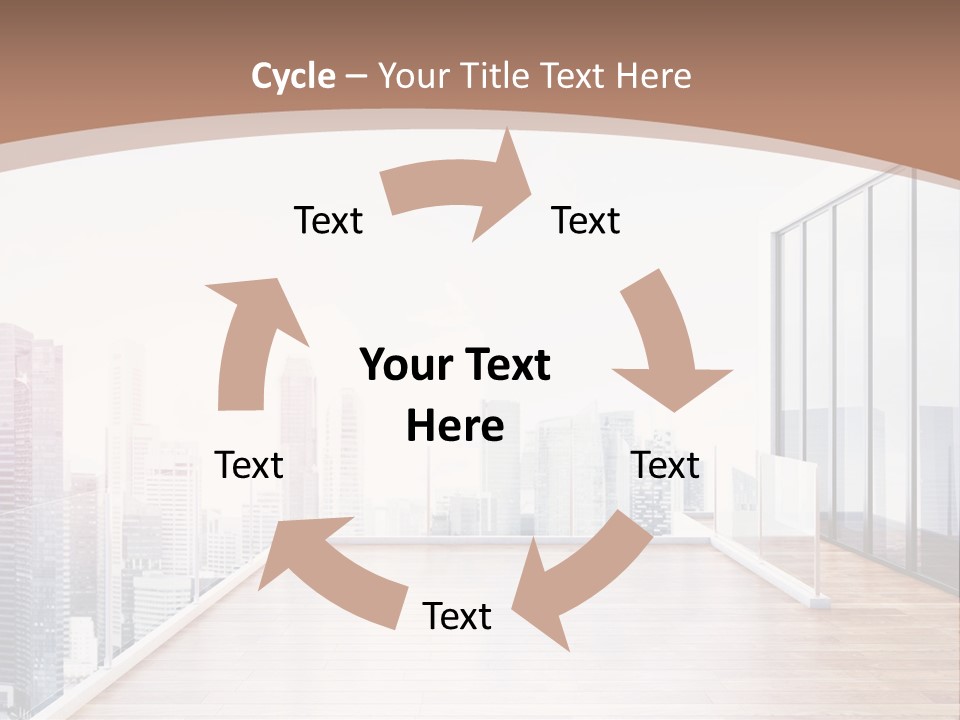 Cycle – Your Title Text Here

Text

Text

Your Text Here

Text

Text

Text